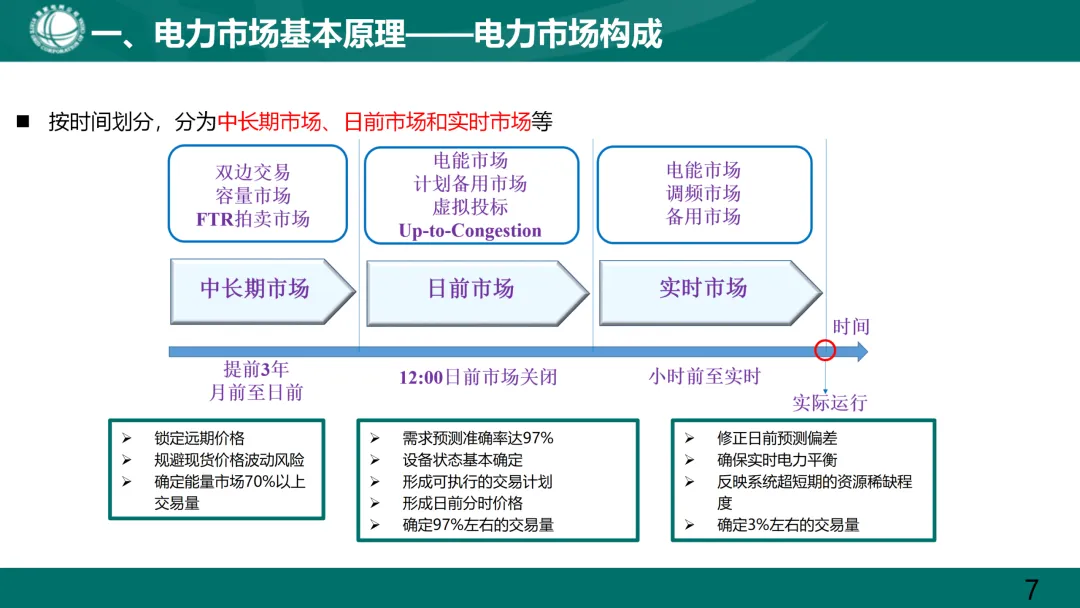 一、电力市场基本原理——电力市场构成

■ 按时间划分，分为中长期市场、日前市场和实时市场等

双边交易
容量市场
FTR拍卖市场

电能市场
计划备用市场
虚拟投标
Up-to-Congestion

电能市场
调频市场
备用市场

中长期市场

日前市场

实时市场

时间

提前3年
月前至日前

12:00日前市场关闭

小时前至实时

实际运行

➢ 锁定远期价格
➢ 规避现货价格波动风险
➢ 确定能量市场70%以上交易量

➢ 需求预测准确率达97%
➢ 设备状态基本确定
➢ 形成可执行的交易计划
➢ 形成日前分时价格
➢ 确定97%左右的交易量

➢ 修正日前预测偏差
➢ 确保实时电力平衡
➢ 反映系统超短期的资源稀缺程度
➢ 确定3%左右的交易量

7